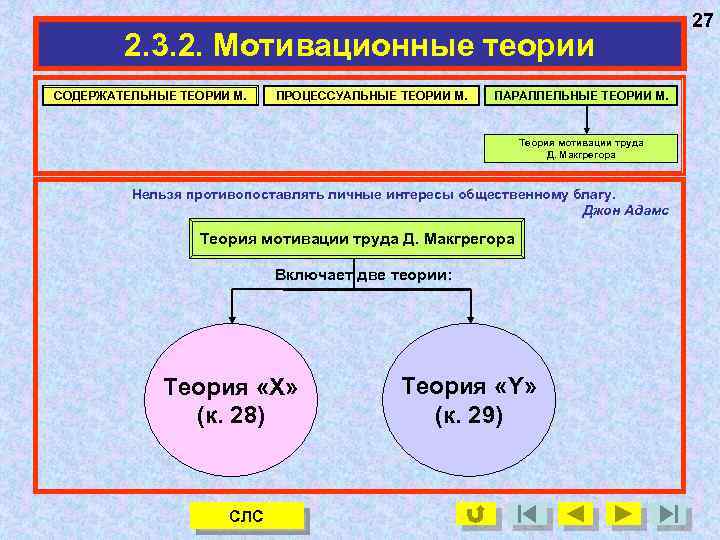 27

2.3.2. Мотивационные теории

СОДЕРЖАТЕЛЬНЫЕ ТЕОРИИ М.

ПРОЦЕССУАЛЬНЫЕ ТЕОРИИ М.

ПАРАЛЛЕЛЬНЫЕ ТЕОРИИ М.

Теория мотивации труда Д. Макгрегора

Нельзя противопоставлять личные интересы общественному благу.
Джон Адамс

Теория мотивации труда Д. Макгрегора

Включает две теории:

Теория «X» (к. 28)

Теория «Y» (к. 29)

СЛС